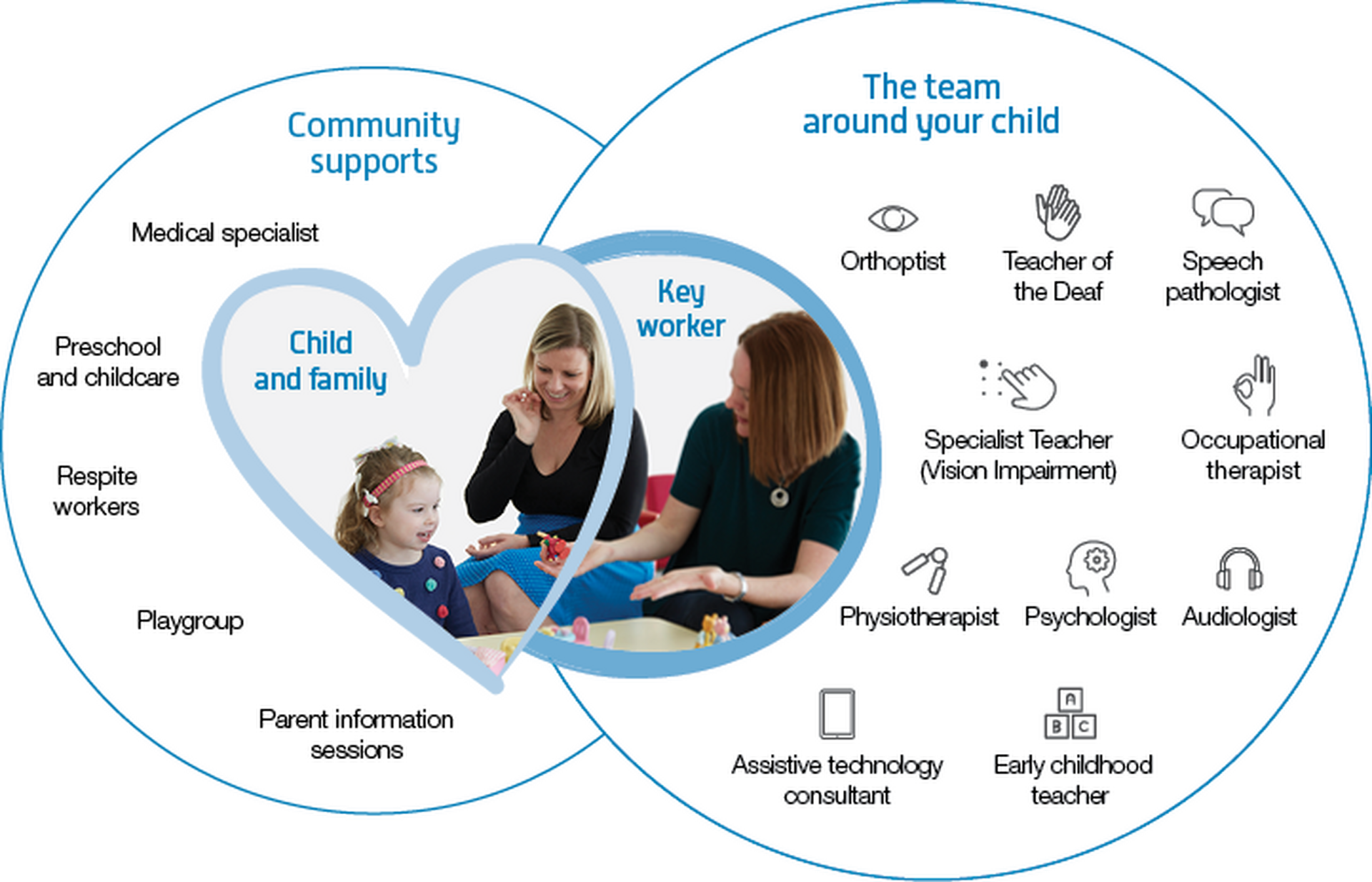 Community supports

Medical specialist

Preschool and childcare

Respite workers

Playgroup

Parent information sessions

Child and family

Key worker

The team around your child

Orthoptist

Teacher of the Deaf

Speech pathologist

Specialist Teacher (Vision Impairment)

Occupational therapist

Physiotherapist

Psychologist

Audiologist

Assistive technology consultant

A
B C

Early childhood teacher